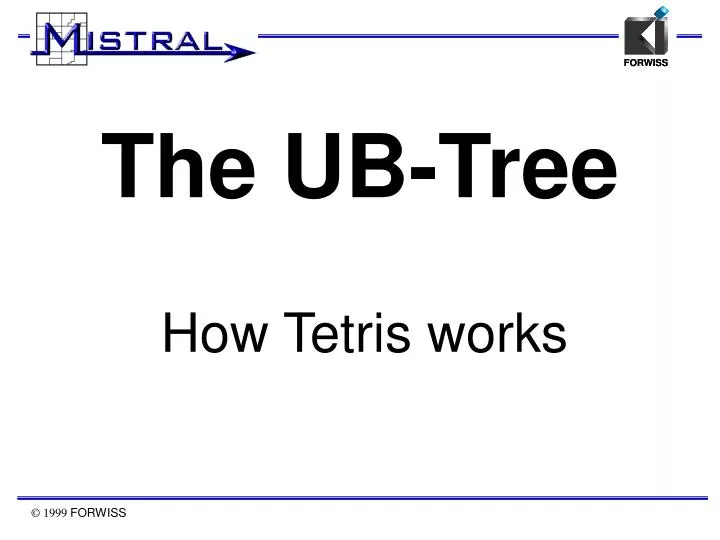 MISTRAL

FORWISS

The UB-Tree

How Tetris works

© 1999 FORWISS